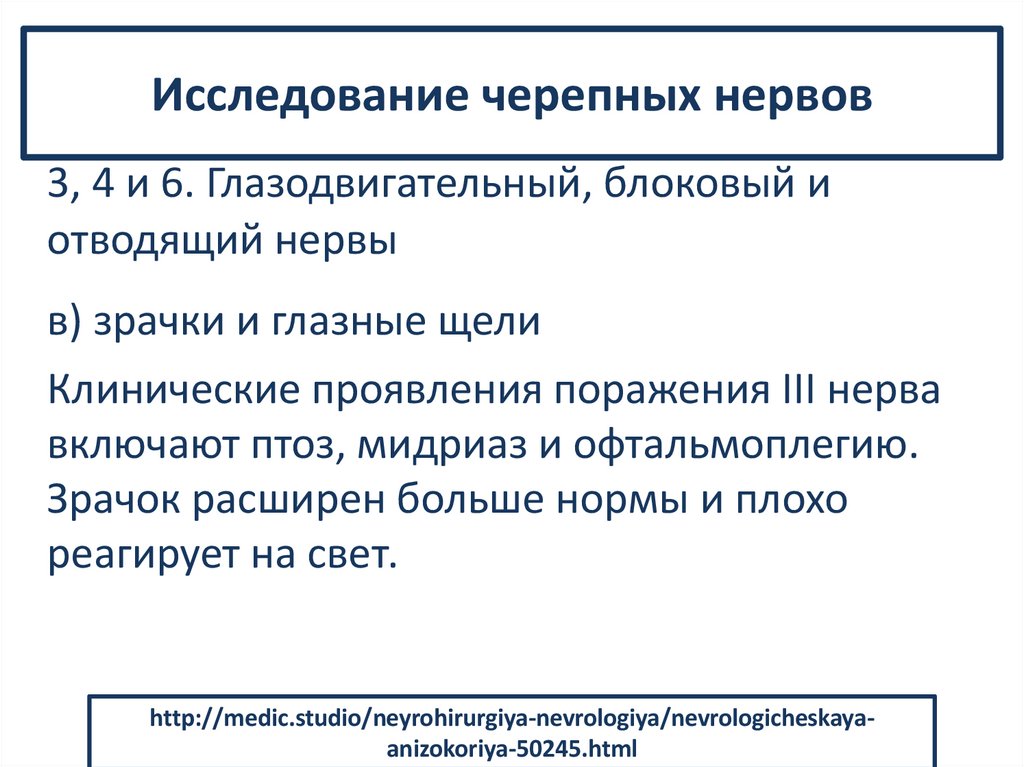 Исследование черепных нервов

3, 4 и 6. Глазодвигательный, блоковый и отводящий нервы

в) зрачки и глазные щели

Клинические проявления поражения III нерва включают птоз, мидриаз и офтальмоплегию. Зрачок расширен больше нормы и плохо реагирует на свет.

http://medic.studio/neyrohirurgiya-nevrologiya/nevrologicheskaya-anizokoriya-50245.html